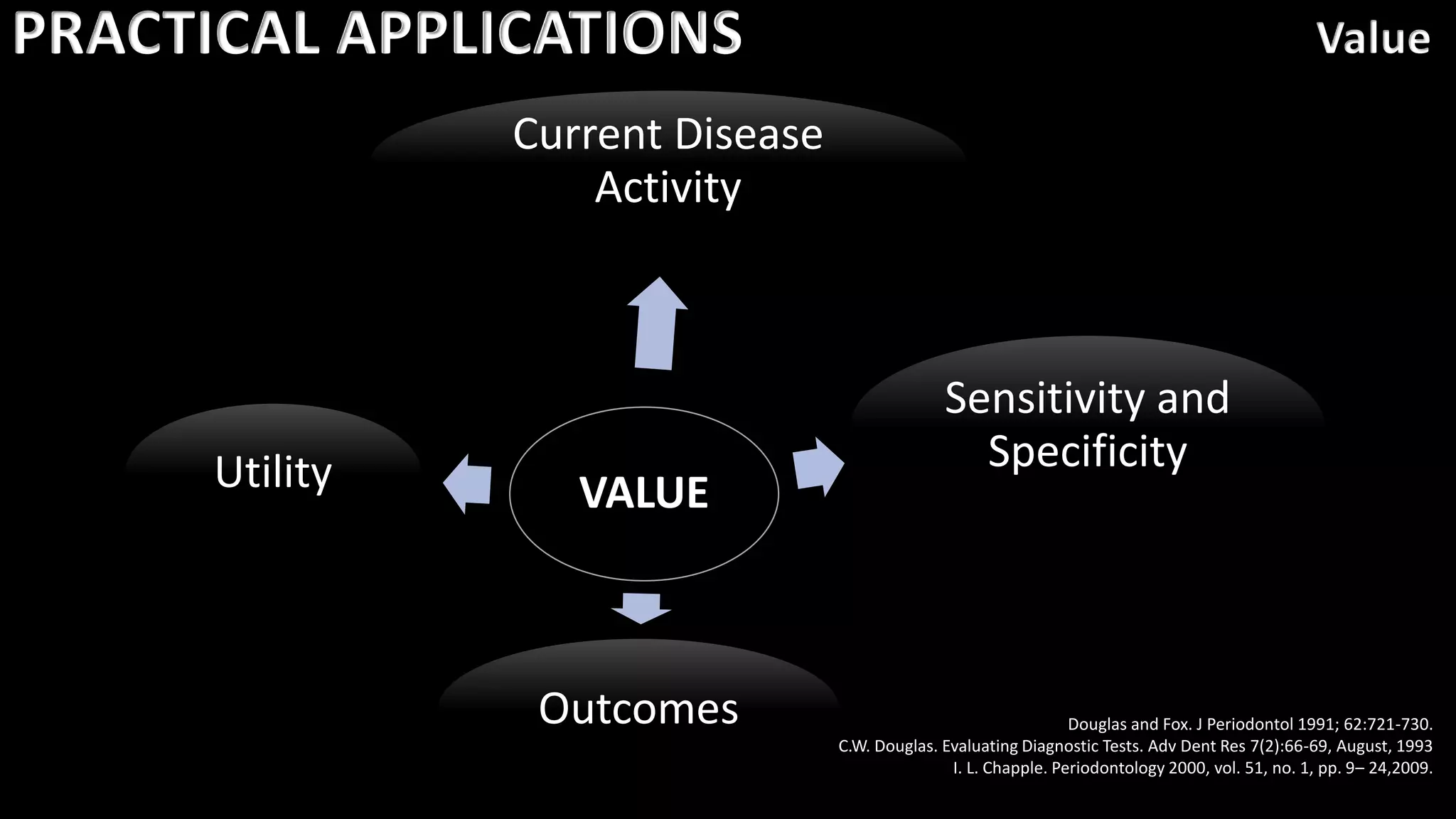 PRACTICAL APPLICATIONS

Value

Current Disease Activity

Utility

VALUE

Sensitivity and Specificity

Outcomes

Douglas and Fox. J Periodontol 1991; 62:721-730.
C.W. Douglas. Evaluating Diagnostic Tests. Adv Dent Res 7(2):66-69, August, 1993
I. L. Chapple. Periodontology 2000, vol. 51, no. 1, pp. 9– 24,2009.